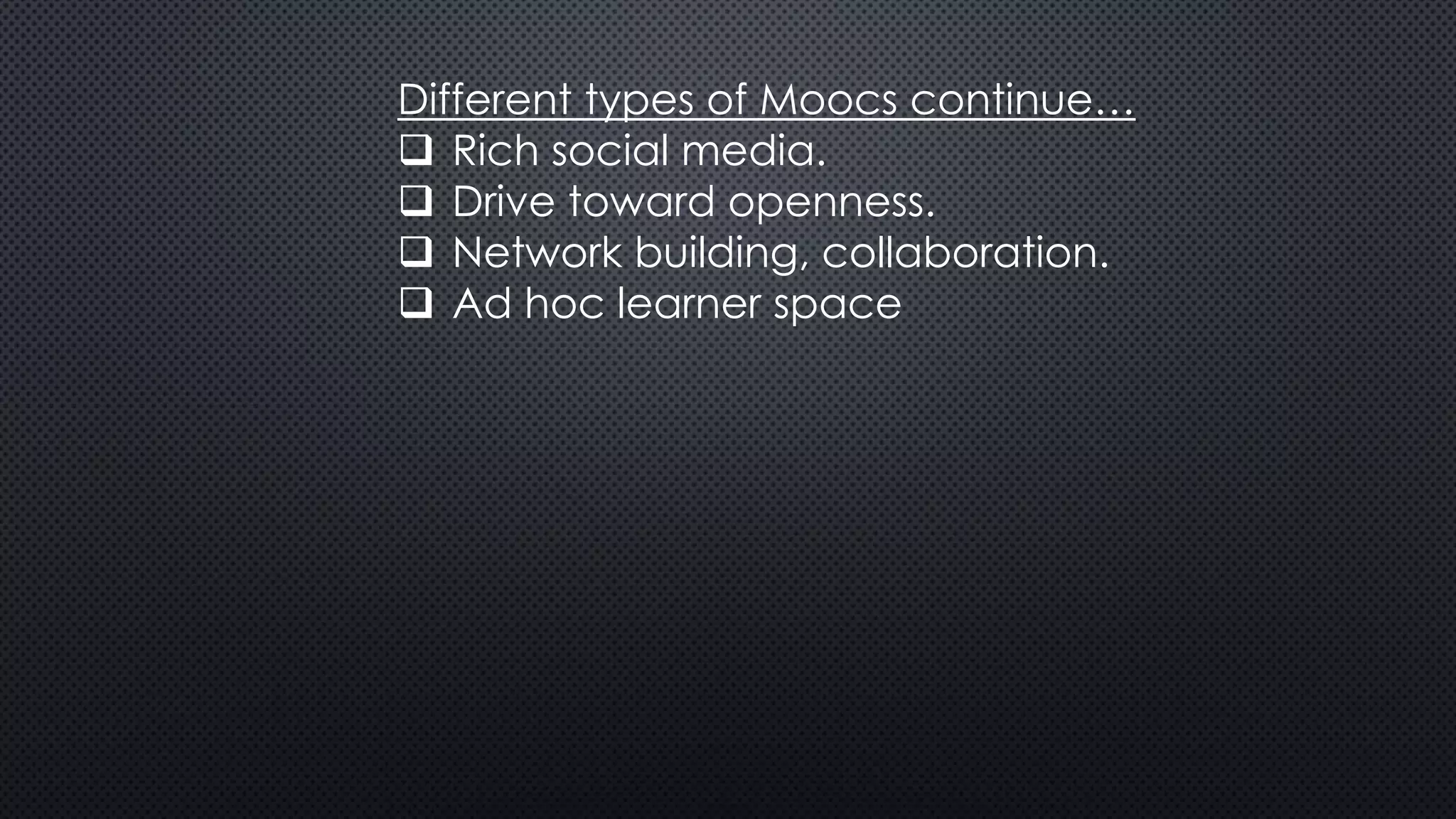 Different types of Moocs continue…
❑ Rich social media.
❑ Drive toward openness.
❑ Network building, collaboration.
❑ Ad hoc learner space